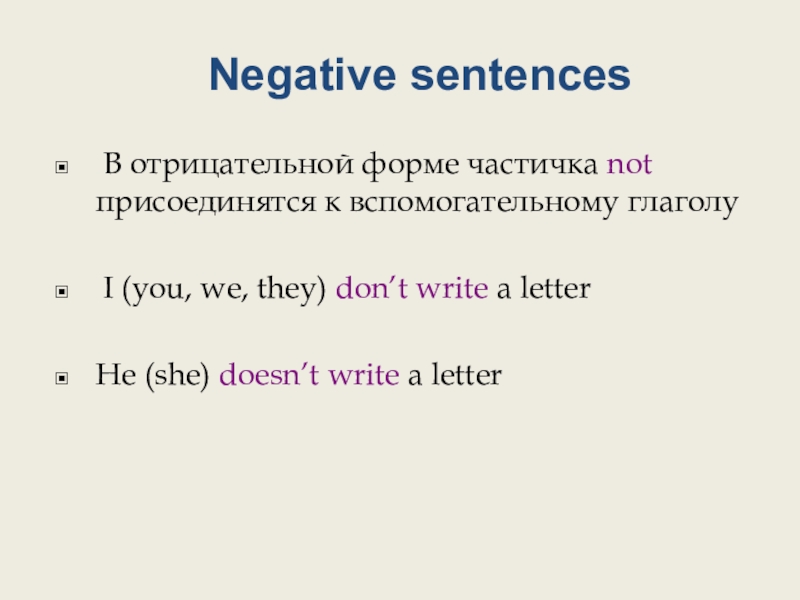 Negative sentences

В отрицательной форме частичка not присоединятся к вспомогательному глаголу

I (you, we, they) don’t write a letter

He (she) doesn’t write a letter